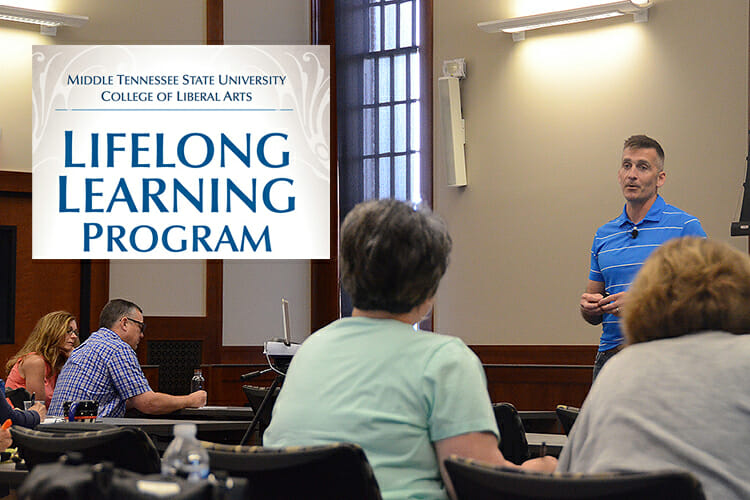 MIDDLE TENNESSEE STATE UNIVERSITY
COLLEGE OF LIBERAL ARTS

LIFELONG LEARNING PROGRAM